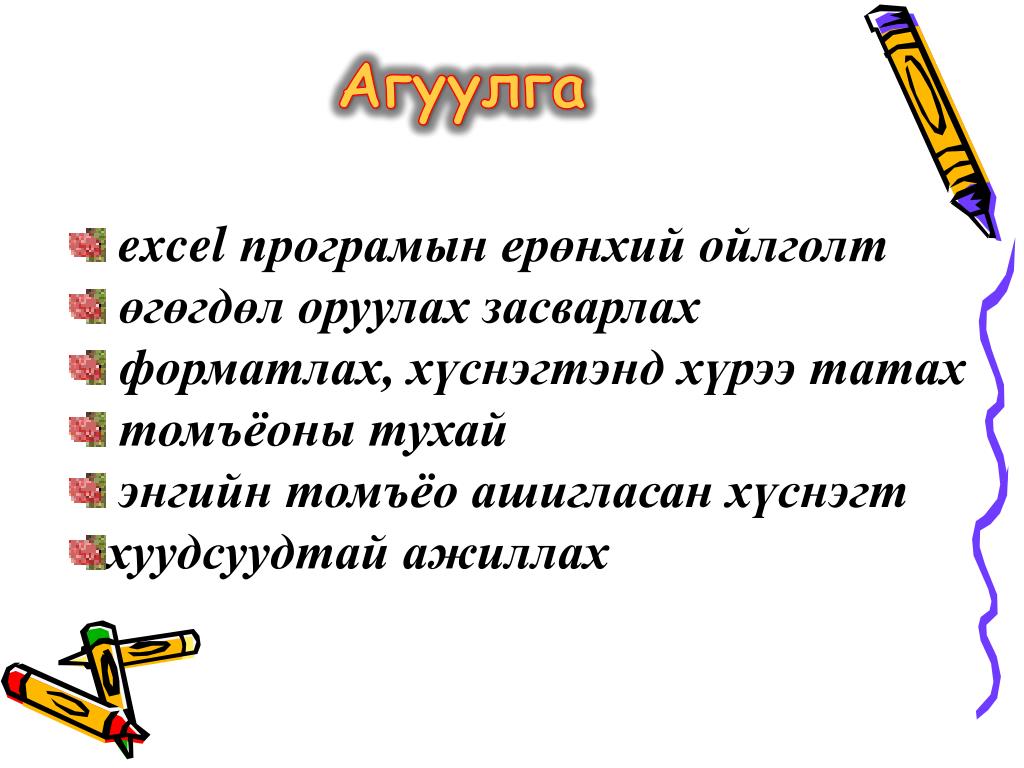 Агуулга

excel програмын ерөнхий ойлголт
өгөгдөл оруулах засварлах
форматлах, хүснэгтэнд хүрээ татах
томъёоны тухай
энгийн томъёо ашигласан хүснэгт
хуудсуудтай ажиллах